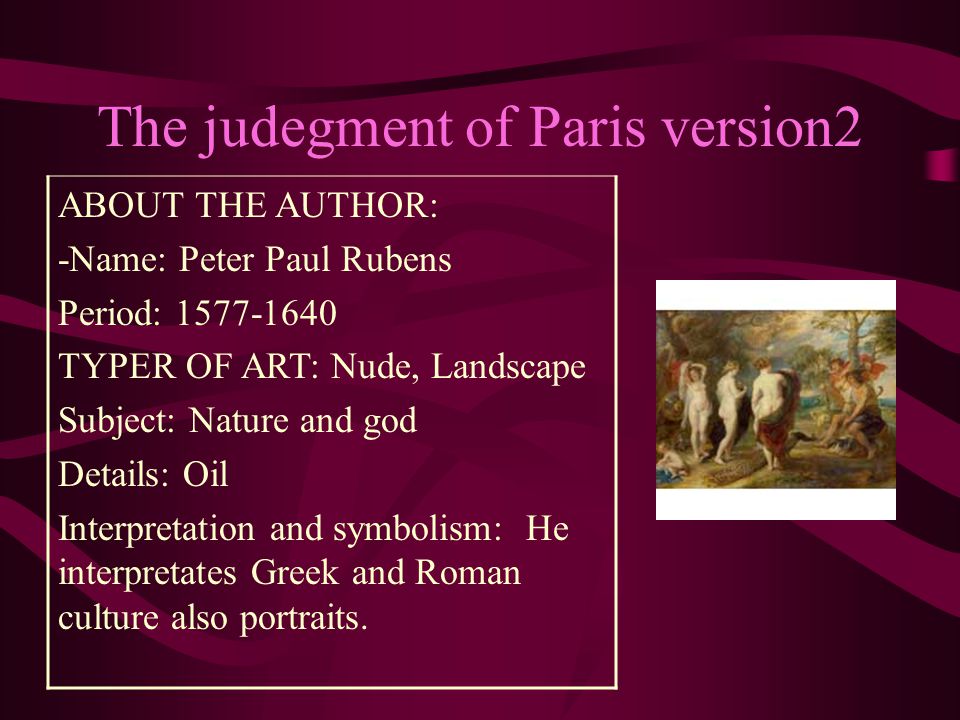 The judegment of Paris version2

ABOUT THE AUTHOR:

-Name: Peter Paul Rubens

Period: 1577-1640

TYPER OF ART: Nude, Landscape

Subject: Nature and god

Details: Oil

Interpretation and symbolism: He interpretates Greek and Roman culture also portraits.